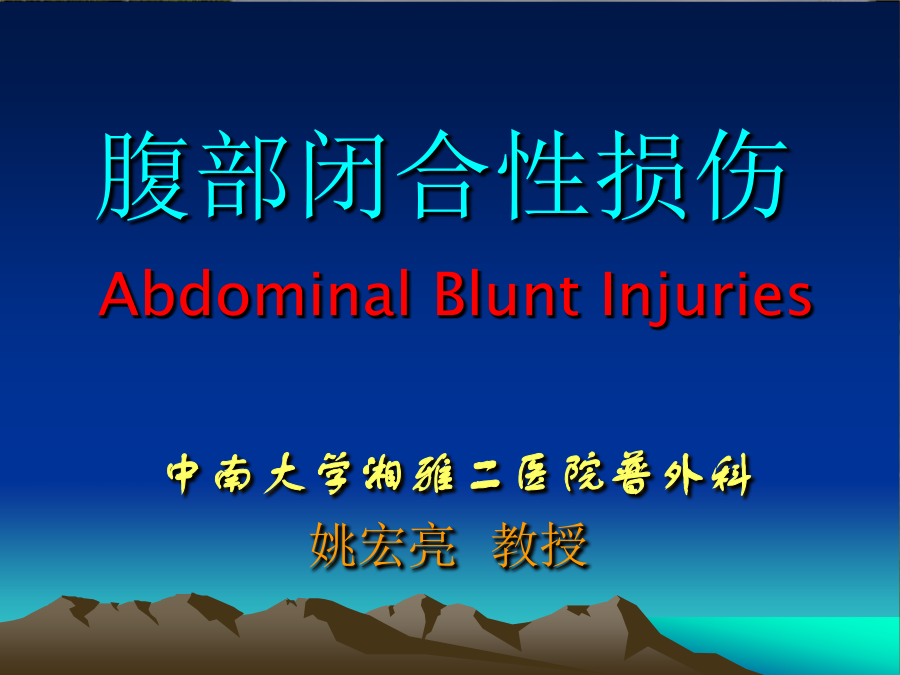 腹部闭合性损伤

Abdominal Blunt Injuries

中南大学湘雅二医院普外科

姚宏亮 教授